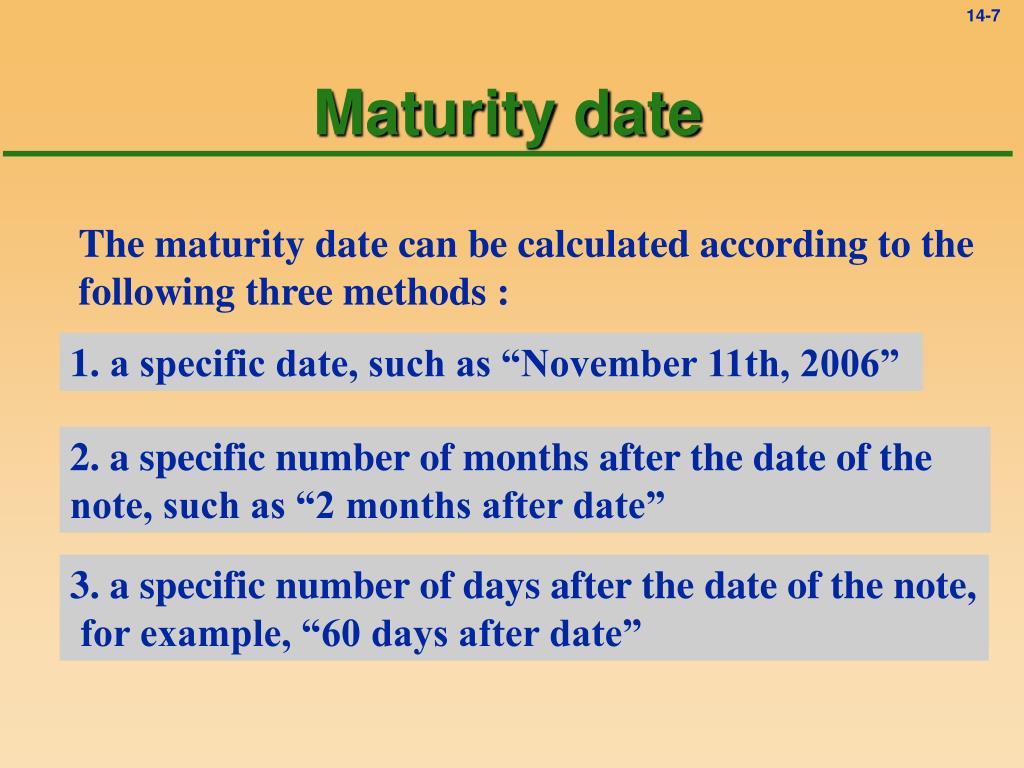 14-7

Maturity date

The maturity date can be calculated according to the following three methods :

1. a specific date, such as “November 11th, 2006”

2. a specific number of months after the date of the note, such as “2 months after date”

3. a specific number of days after the date of the note, for example, “60 days after date”